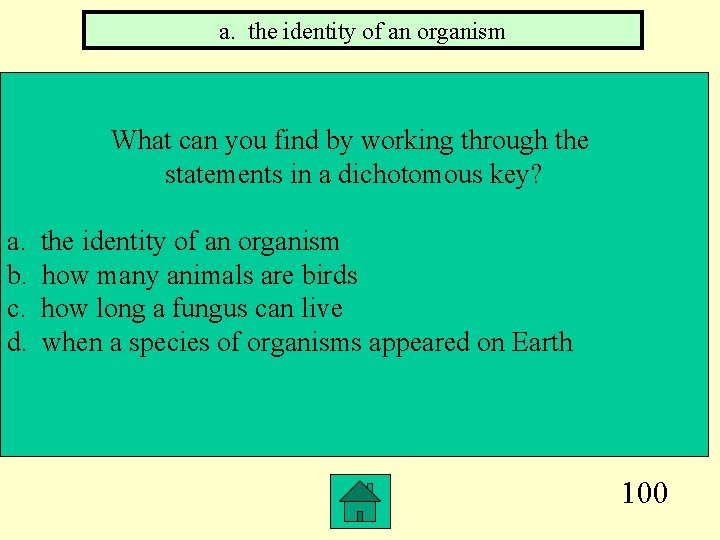 a. the identity of an organism

What can you find by working through the statements in a dichotomous key?

a. the identity of an organism
b. how many animals are birds
c. how long a fungus can live
d. when a species of organisms appeared on Earth

100